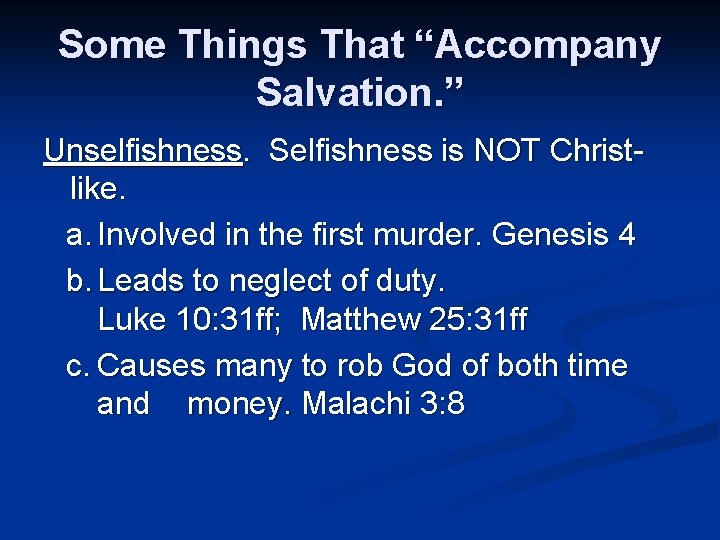 Some Things That "Accompany Salvation."

Unselfishness. Selfishness is NOT Christ-like.

a. Involved in the first murder. Genesis 4

b. Leads to neglect of duty.
Luke 10:31ff; Matthew 25:31ff

c. Causes many to rob God of both time and money. Malachi 3:8